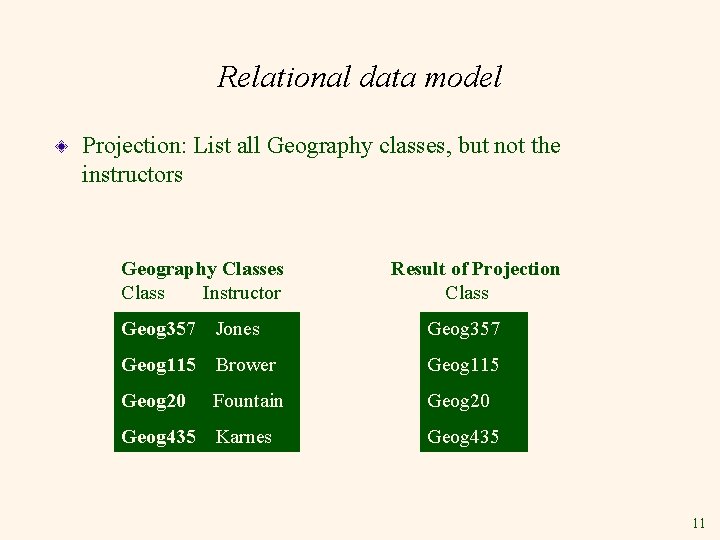 Relational data model

Projection: List all Geography classes, but not the instructors

Geography Classes

| Class | Instructor |
|---|---|
| Geog357 | Jones |
| Geog115 | Brower |
| Geog20 | Fountain |
| Geog435 | Karnes |

Result of Projection

| Class |
|---|
| Geog357 |
| Geog115 |
| Geog20 |
| Geog435 |

11